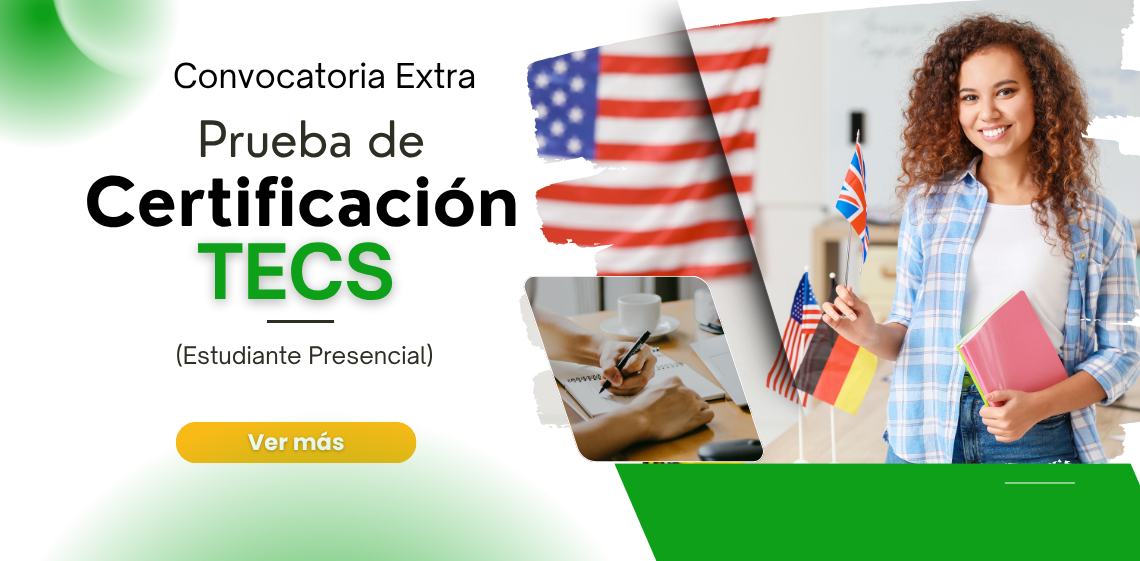 Convocatoria Extra

Prueba de
Certificación
TECS

(Estudiante Presencial)

Ver más